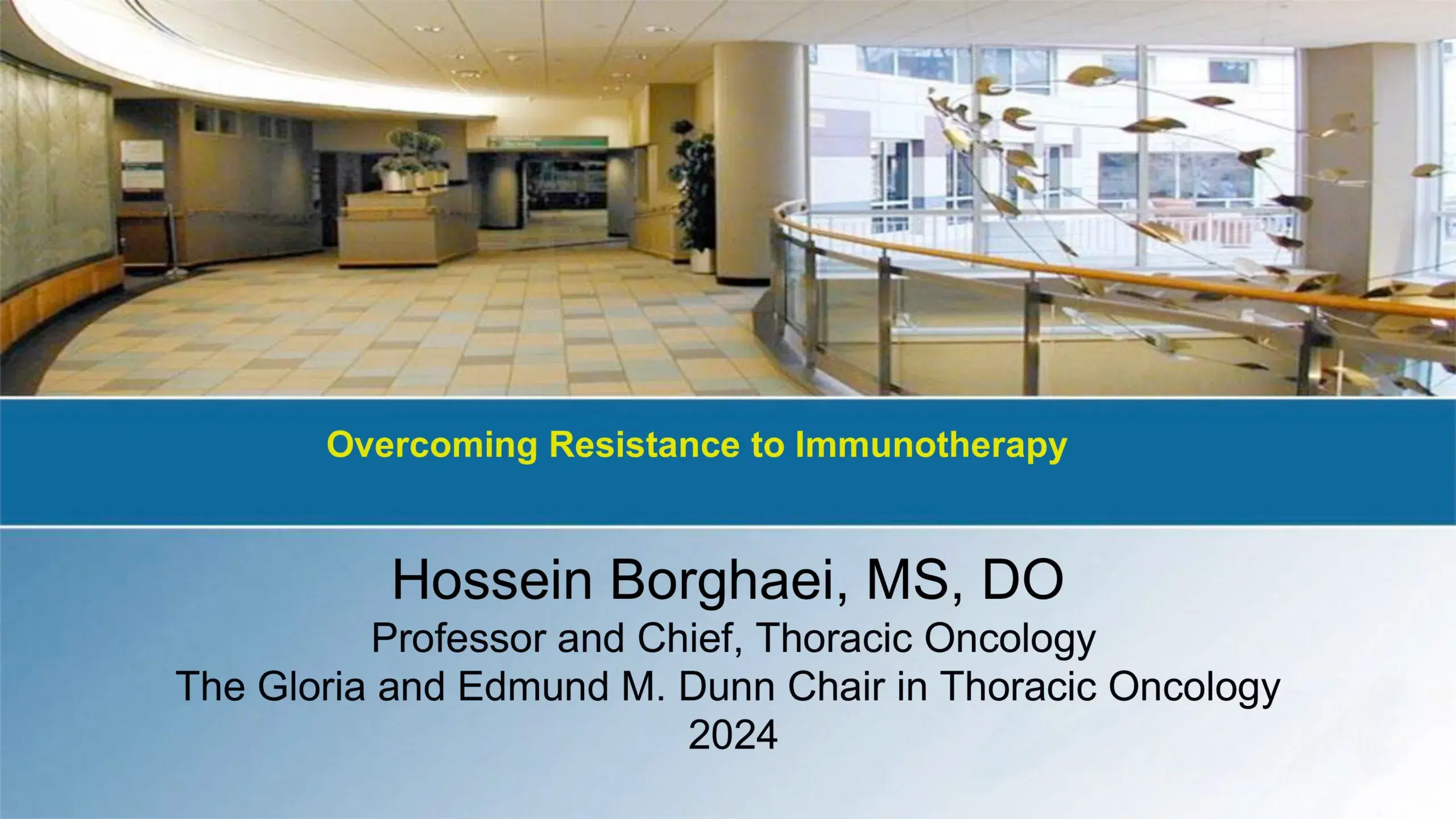 Overcoming Resistance to Immunotherapy

Hossein Borghaei, MS, DO
Professor and Chief, Thoracic Oncology
The Gloria and Edmund M. Dunn Chair in Thoracic Oncology
2024